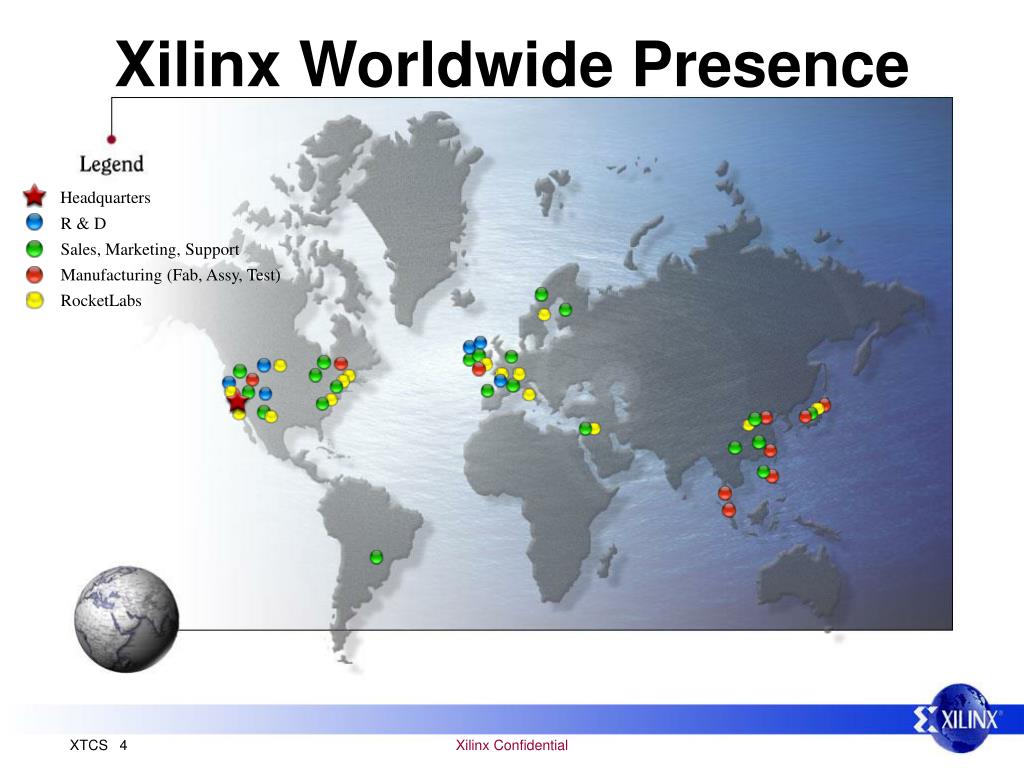 Xilinx Worldwide Presence

Legend
Headquarters
R & D
Sales, Marketing, Support
Manufacturing (Fab, Assy, Test)
RocketLabs

XILINX

XTCS 4

Xilinx Confidential